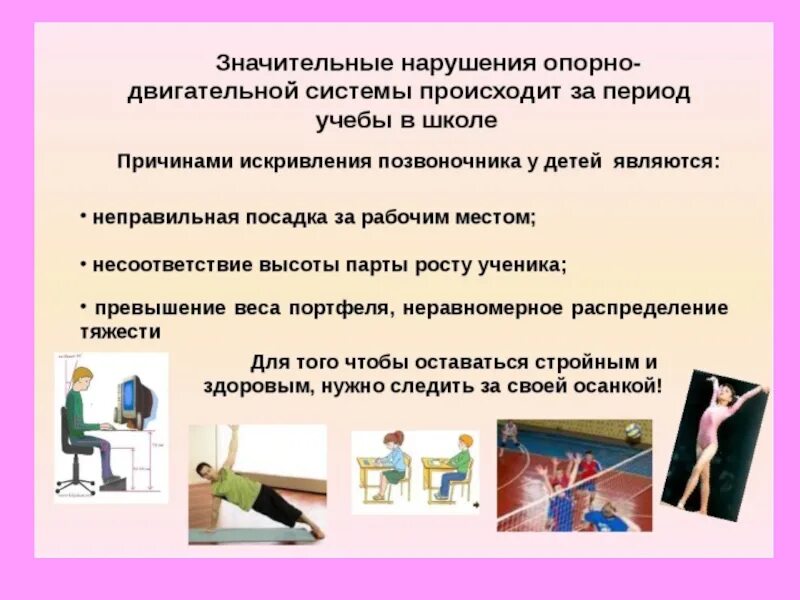 Значительные нарушения опорно-двигательной системы происходит за период учебы в школе

Причинами искривления позвоночника у детей являются:

• неправильная посадка за рабочим местом;

• несоответствие высоты парты росту ученика;

• превышение веса портфеля, неравномерное распределение тяжести

Для того чтобы оставаться стройным и здоровым, нужно следить за своей осанкой!